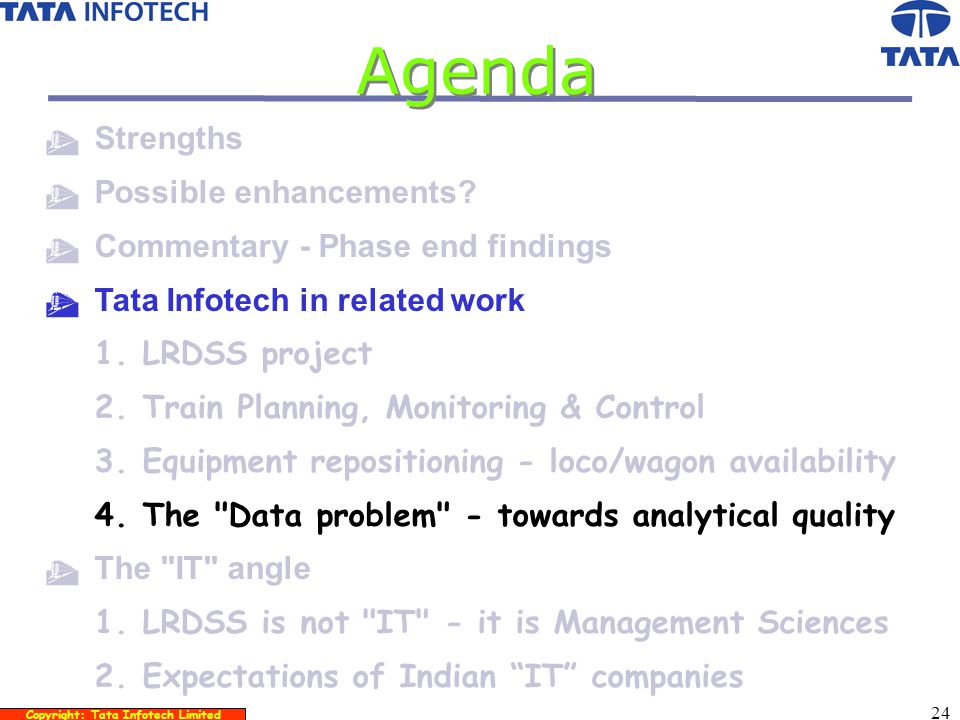 TATA INFOTECH

TATA

Agenda

Strengths

Possible enhancements?

Commentary - Phase end findings

Tata Infotech in related work

1. LRDSS project

2. Train Planning, Monitoring & Control

3. Equipment repositioning - loco/wagon availability

4. The "Data problem" - towards analytical quality

The "IT" angle

1. LRDSS is not "IT" - it is Management Sciences

2. Expectations of Indian “IT” companies

Copyright: Tata Infotech Limited

24